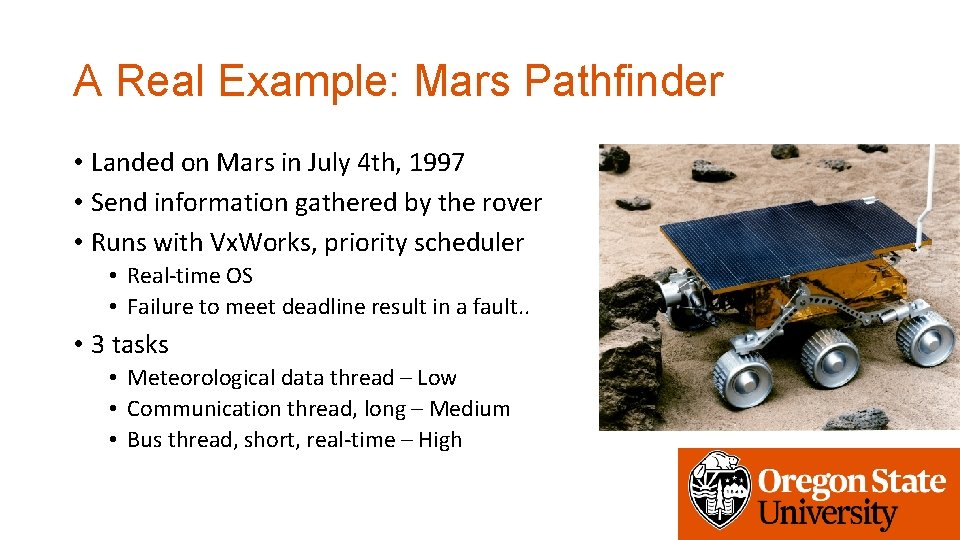 A Real Example: Mars Pathfinder

• Landed on Mars in July 4th, 1997
• Send information gathered by the rover
• Runs with VxWorks, priority scheduler
  • Real-time OS
  • Failure to meet deadline result in a fault..
• 3 tasks
  • Meteorological data thread – Low
  • Communication thread, long – Medium
  • Bus thread, short, real-time – High

Oregon State University